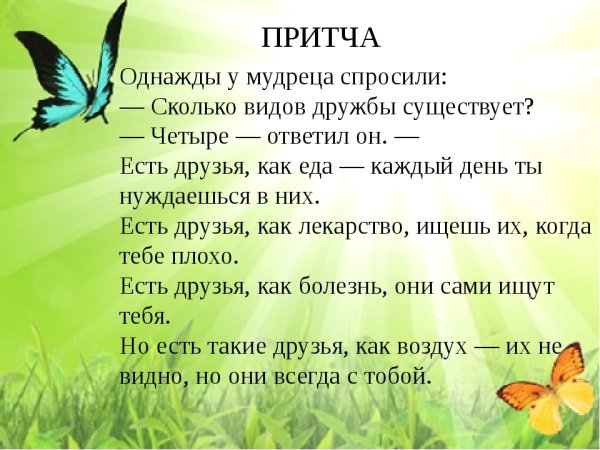 ПРИТЧА

Однажды у мудреца спросили:
— Сколько видов дружбы существует?
— Четыре — ответил он. —
Есть друзья, как еда — каждый день ты нуждаешься в них.
Есть друзья, как лекарство, ищешь их, когда тебе плохо.
Есть друзья, как болезнь, они сами ищут тебя.
Но есть такие друзья, как воздух — их не видно, но они всегда с тобой.